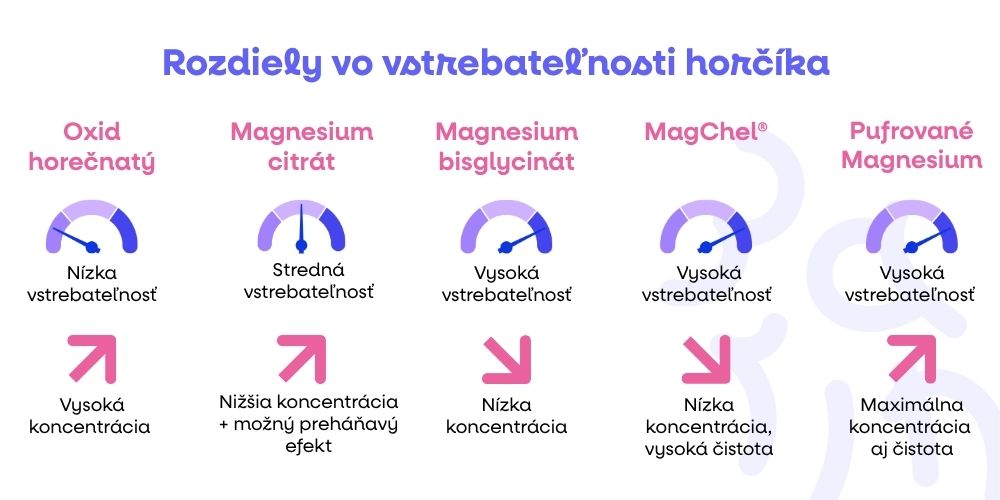 Rozdiely vo vstrebateľnosti horčíka

Oxid horečnatý

Nízka vstrebateľnosť

Vysoká koncentrácia

Magnesium citrát

Stredná vstrebateľnosť

Nižšia koncentrácia + možný preháňavý efekt

Magnesium bisglycinát

Vysoká vstrebateľnosť

Nízka koncentrácia

MagChel®

Vysoká vstrebateľnosť

Nízka koncentrácia, vysoká čistota

Pufrované Magnesium

Vysoká vstrebateľnosť

Maximálna koncentrácia aj čistota